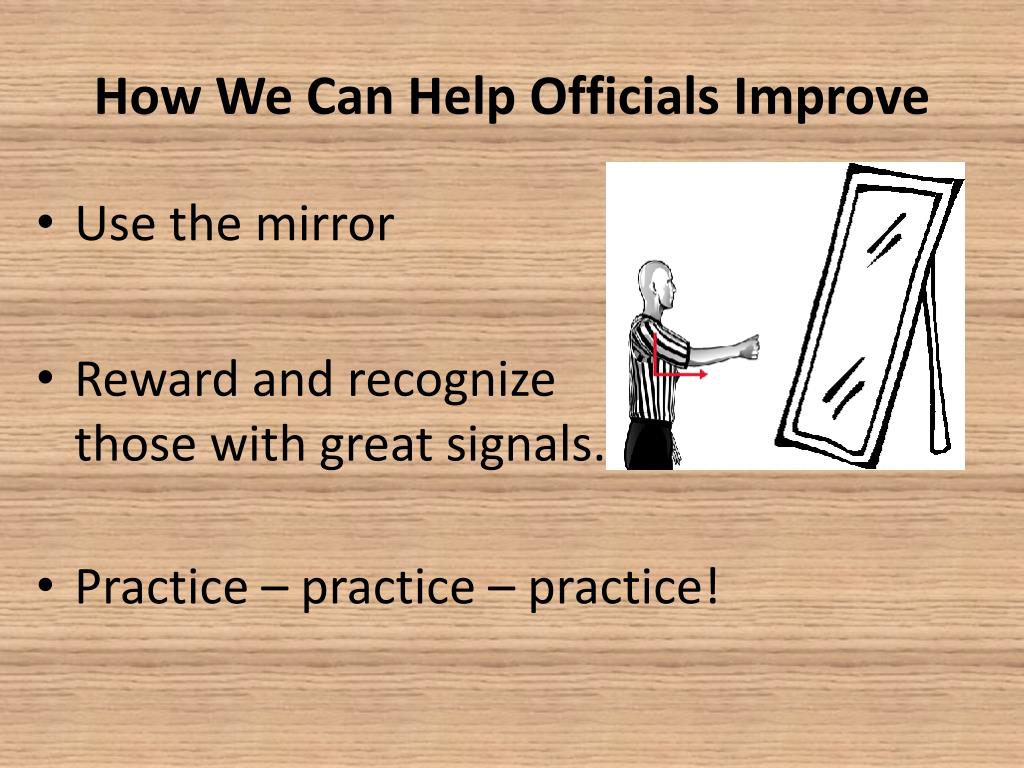 How We Can Help Officials Improve

• Use the mirror

• Reward and recognize those with great signals.

• Practice – practice – practice!